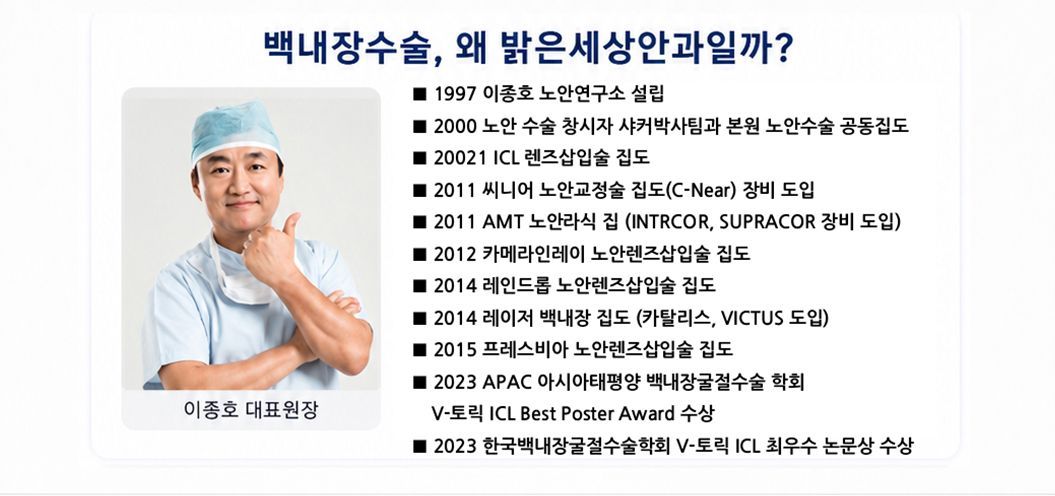 백내장수술, 왜 밝은세상안과일까?

이종호 대표원장

■ 1997 이종호 노안연구소 설립
■ 2000 노안 수술 창시자 샤커박사팀과 본원 노안수술 공동집도
■ 20021 ICL 렌즈삽입술 집도
■ 2011 씨니어 노안교정술 집도(C-Near) 장비 도입
■ 2011 AMT 노안라식 집 (INTRCOR, SUPRACOR 장비 도입)
■ 2012 카메라인레이 노안렌즈삽입술 집도
■ 2014 레인드롭 노안렌즈삽입술 집도
■ 2014 레이저 백내장 집도 (카탈리스, VICTUS 도입)
■ 2015 프레스비아 노안렌즈삽입술 집도
■ 2023 APAC 아시아태평양 백내장굴절수술 학회 V-토릭 ICL Best Poster Award 수상
■ 2023 한국백내장굴절수술학회 V-토릭 ICL 최우수 논문상 수상